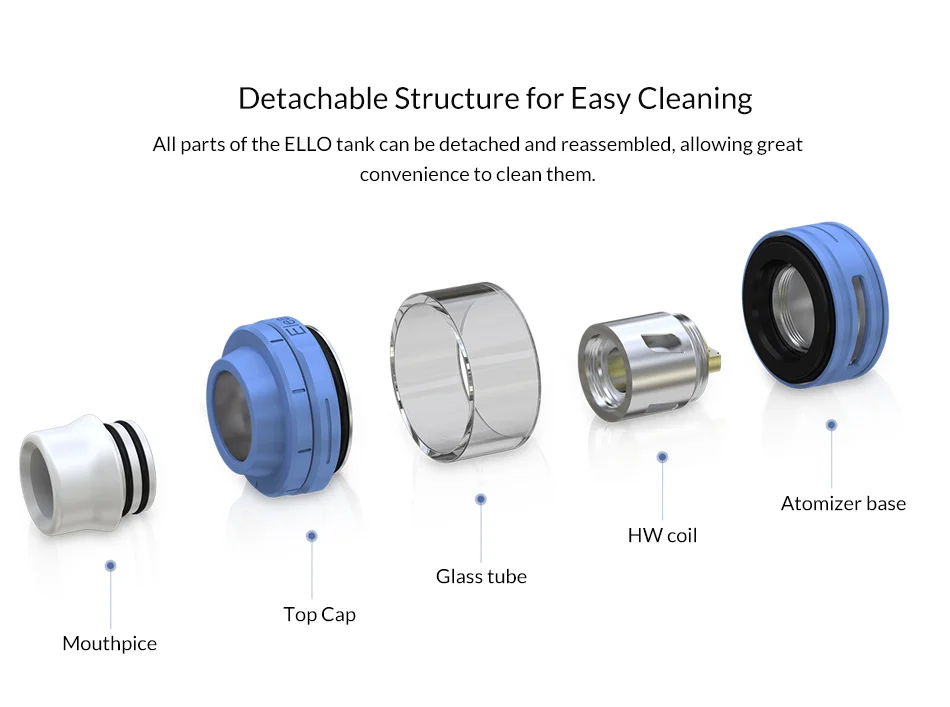 Detachable Structure for Easy Cleaning

All parts of the ELLO tank can be detached and reassembled, allowing great convenience to clean them.

Mouthpice

Top Cap

Glass tube

HW coil

Atomizer base